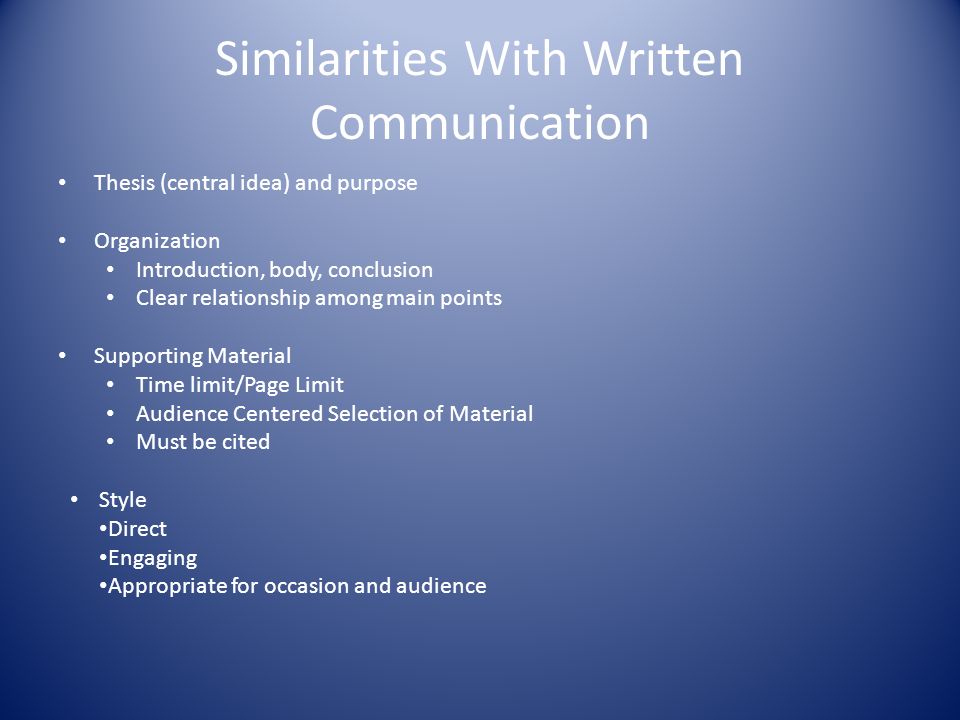 Similarities With Written Communication

• Thesis (central idea) and purpose

• Organization
  • Introduction, body, conclusion
  • Clear relationship among main points

• Supporting Material
  • Time limit/Page Limit
  • Audience Centered Selection of Material
  • Must be cited

• Style
  •Direct
  •Engaging
  •Appropriate for occasion and audience